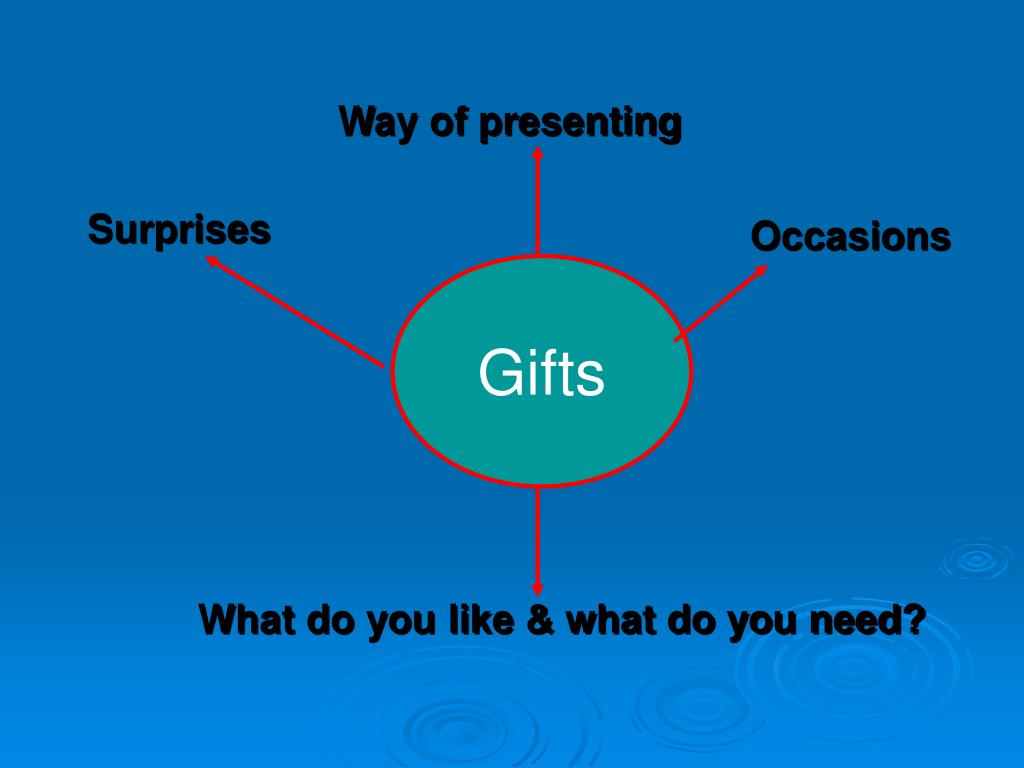 Way of presenting

Surprises

Occasions

Gifts

What do you like & what do you need?